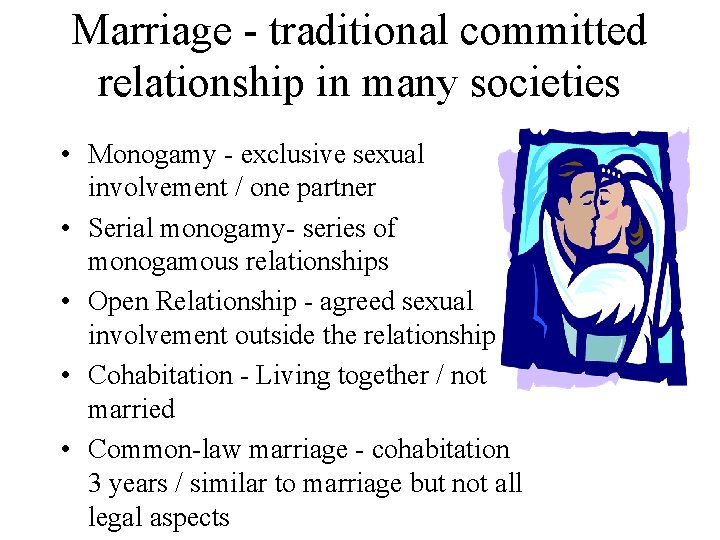 Marriage - traditional committed relationship in many societies

• Monogamy - exclusive sexual involvement / one partner
• Serial monogamy- series of monogamous relationships
• Open Relationship - agreed sexual involvement outside the relationship
• Cohabitation - Living together / not married
• Common-law marriage - cohabitation 3 years / similar to marriage but not all legal aspects